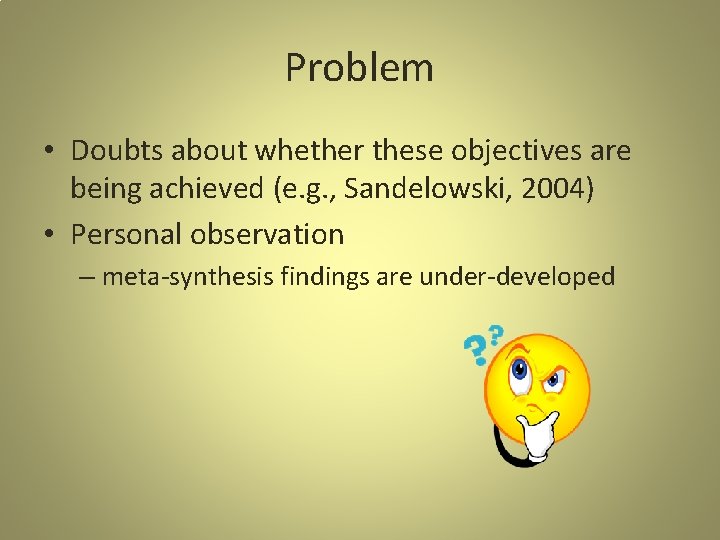 Problem

• Doubts about whether these objectives are being achieved (e.g., Sandelowski, 2004)
• Personal observation
– meta-synthesis findings are under-developed

??